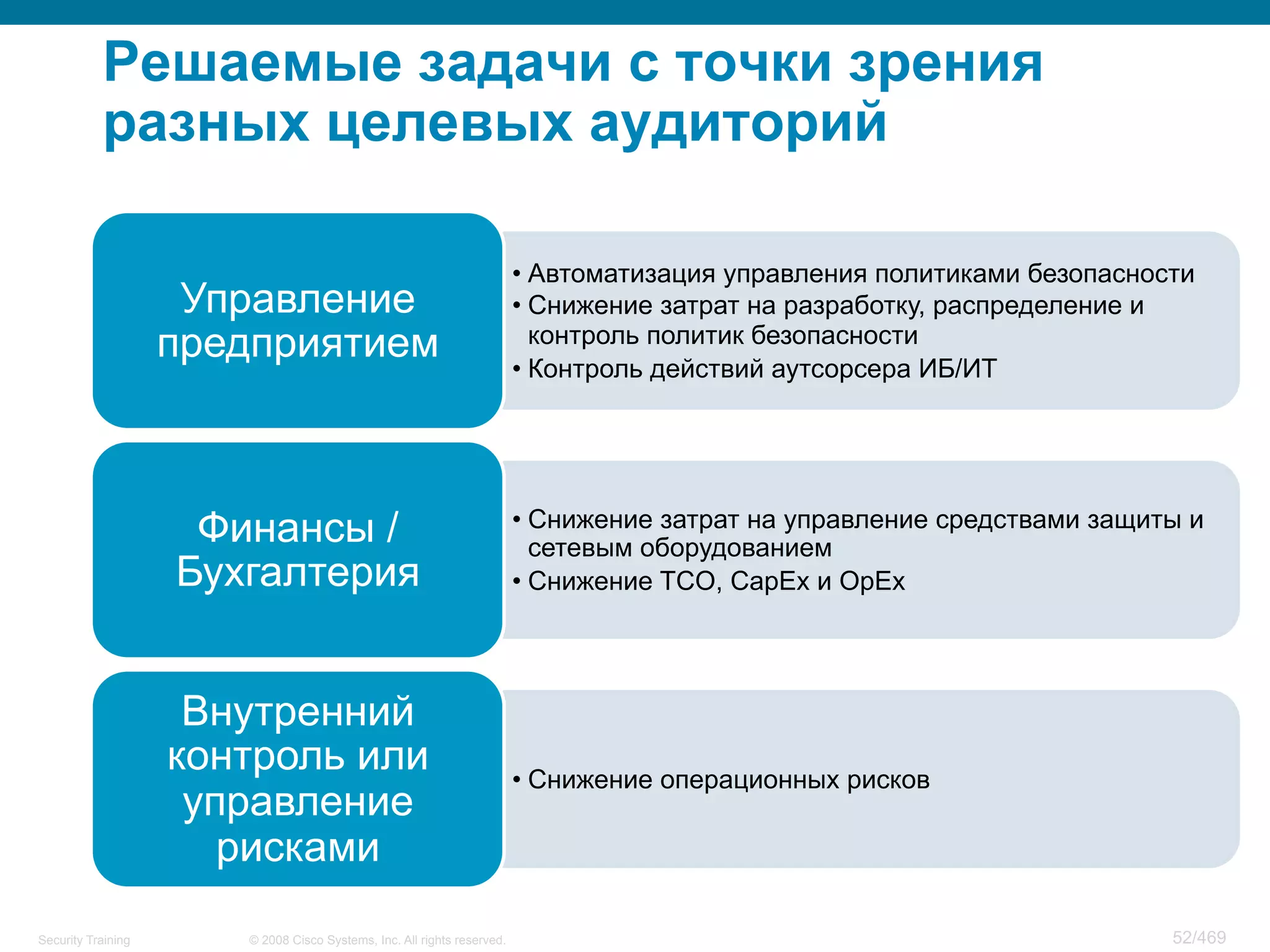 Решаемые задачи с точки зрения разных целевых аудиторий

Управление предприятием

• Автоматизация управления политиками безопасности
• Снижение затрат на разработку, распределение и контроль политик безопасности
• Контроль действий аутсорсера ИБ/ИТ

Финансы / Бухгалтерия

• Снижение затрат на управление средствами защиты и сетевым оборудованием
• Снижение TCO, CapEx и OpEx

Внутренний контроль или управление рисками

• Снижение операционных рисков

Security Training © 2008 Cisco Systems, Inc. All rights reserved. 52/469